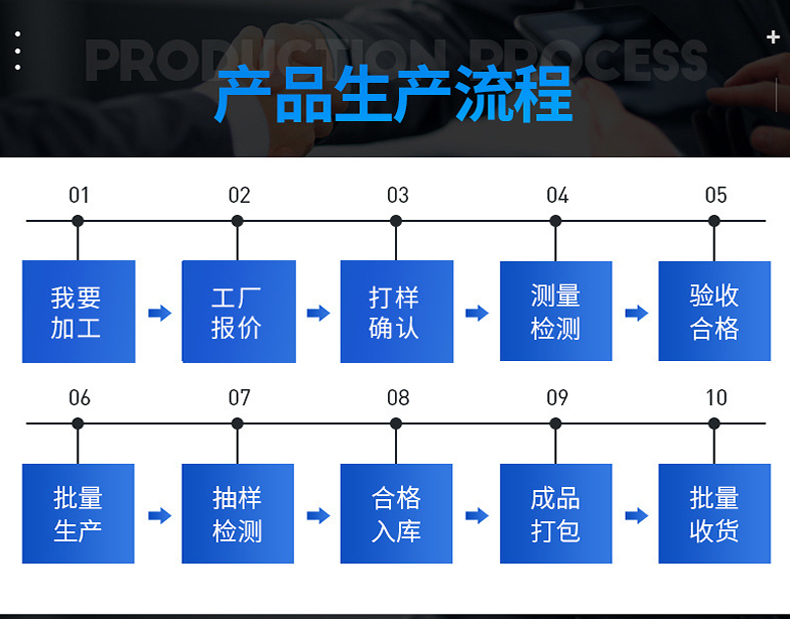 PRODUCTION PROCESS
产品生产流程

01
我要加工

02
工厂报价

03
打样确认

04
测量检测

05
验收合格

06
批量生产

07
抽样检测

08
合格入库

09
成品打包

10
批量收货